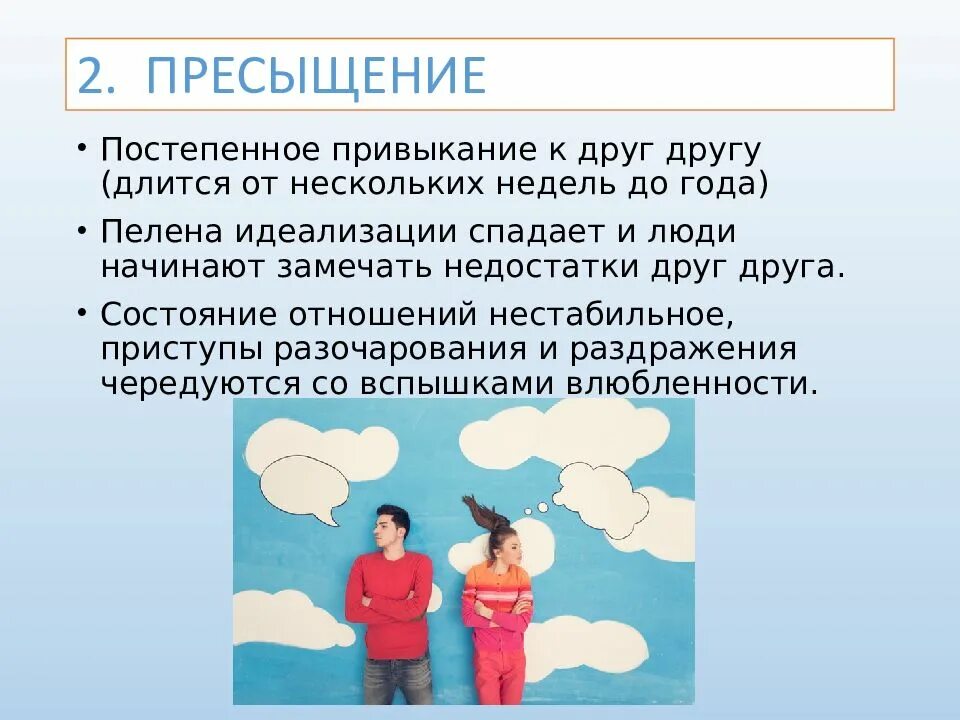 2. ПРЕСЫЩЕНИЕ

• Постепенное привыкание к друг другу (длится от нескольких недель до года)

• Пелена идеализации спадает и люди начинают замечать недостатки друг друга.

• Состояние отношений нестабильное, приступы разочарования и раздражения чередуются со вспышками влюбленности.